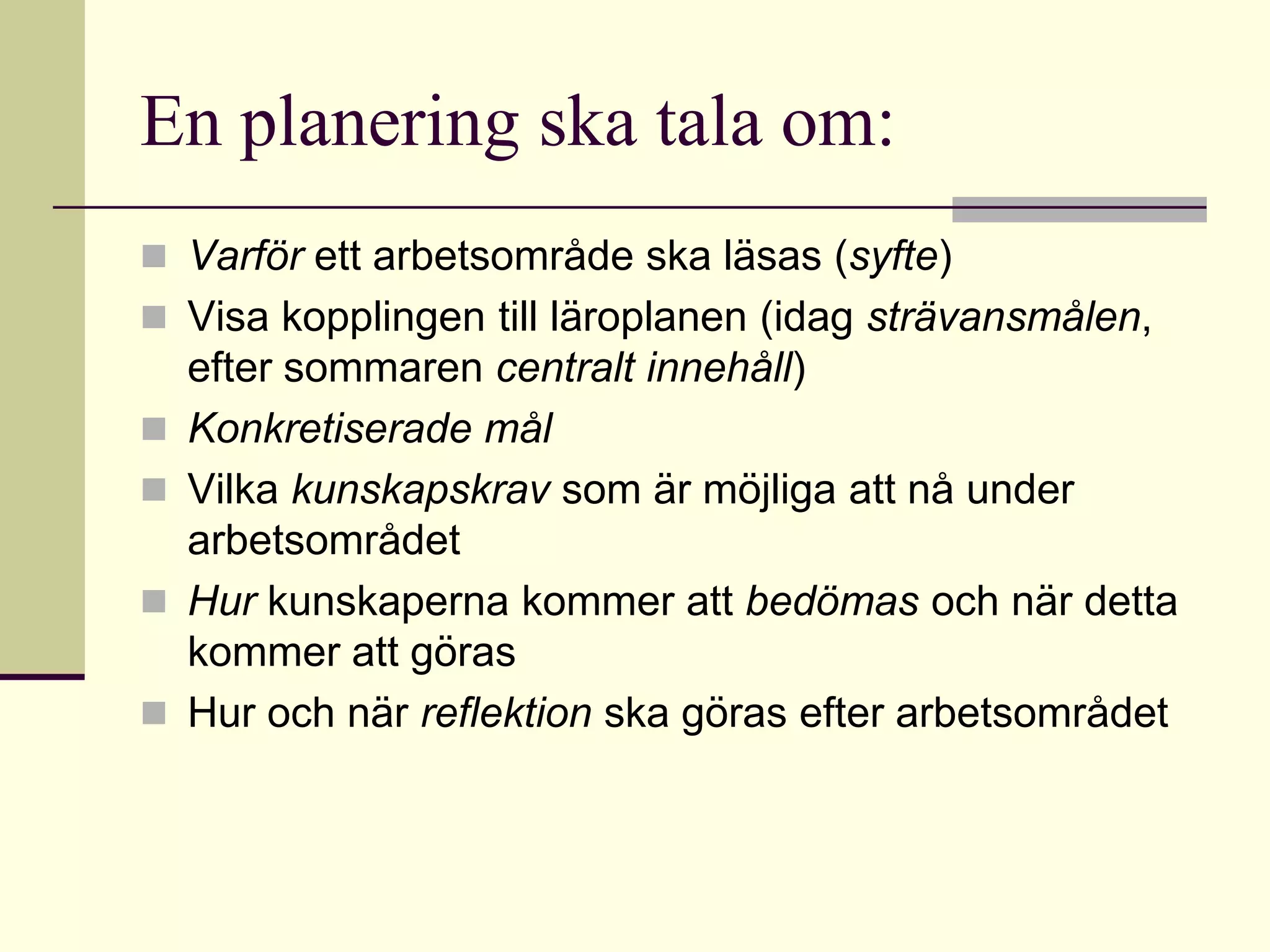 En planering ska tala om:

- Varför ett arbetsområde ska läsas (syfte)
- Visa kopplingen till läroplanen (idag strävansmålen, efter sommaren centralt innehåll)
- Konkretiserade mål
- Vilka kunskapskrav som är möjliga att nå under arbetsområdet
- Hur kunskaperna kommer att bedömas och när detta kommer att göras
- Hur och när reflektion ska göras efter arbetsområdet